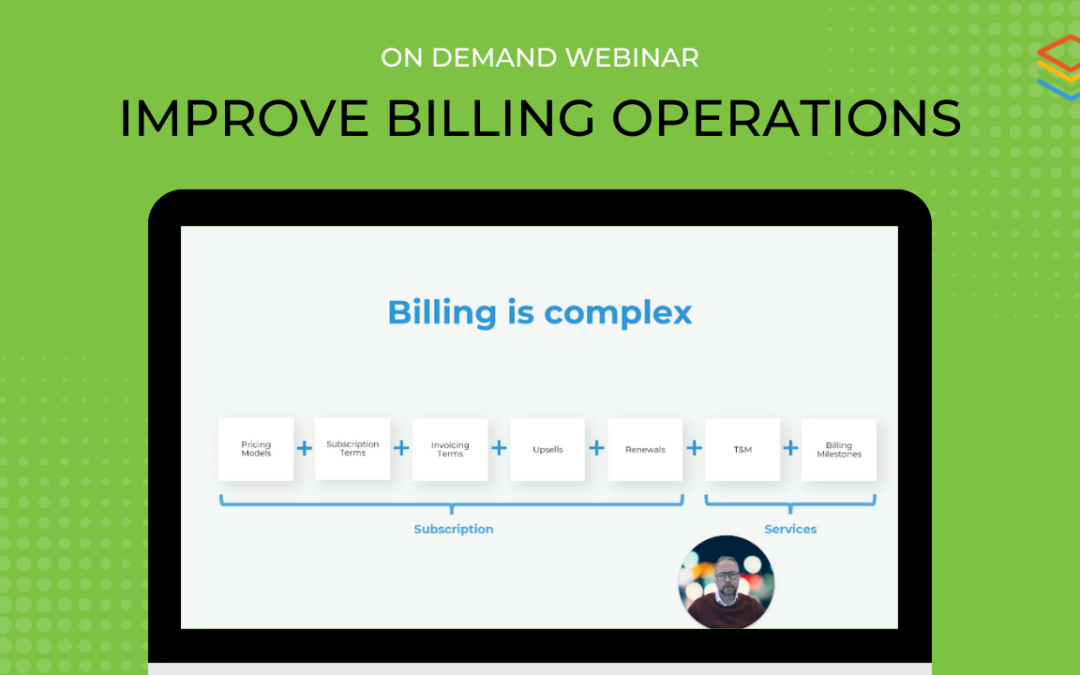 ON DEMAND WEBINAR

IMPROVE BILLING OPERATIONS

Billing is complex

Pricing Models + Subscription Terms + Invoicing Terms + Upsells + Renewals + T&M + Billing Milestones

Subscription

Services